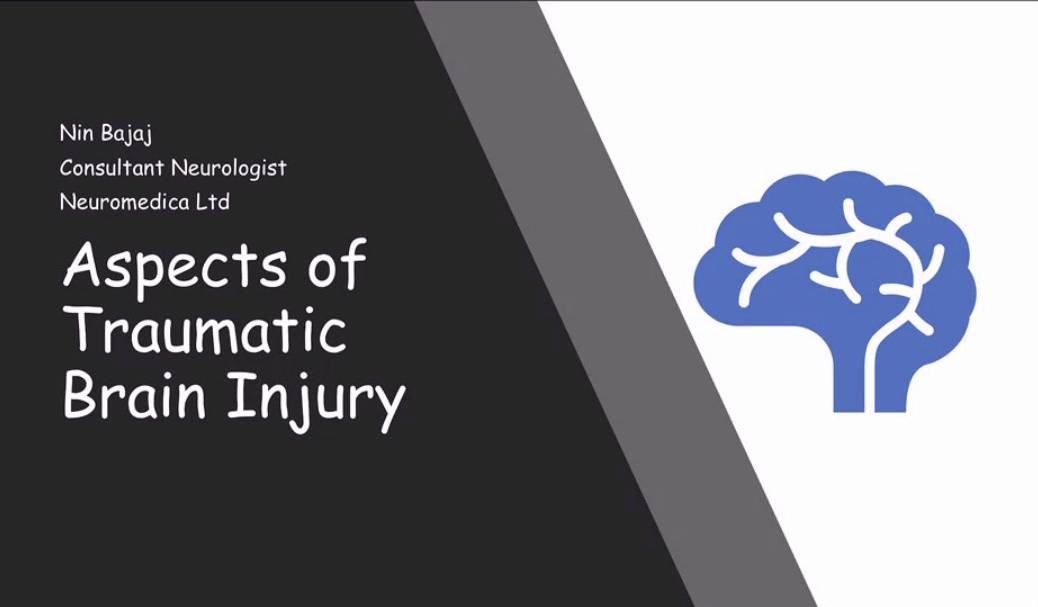 Nin Bajaj
Consultant Neurologist
Neuromedica Ltd

Aspects of Traumatic Brain Injury